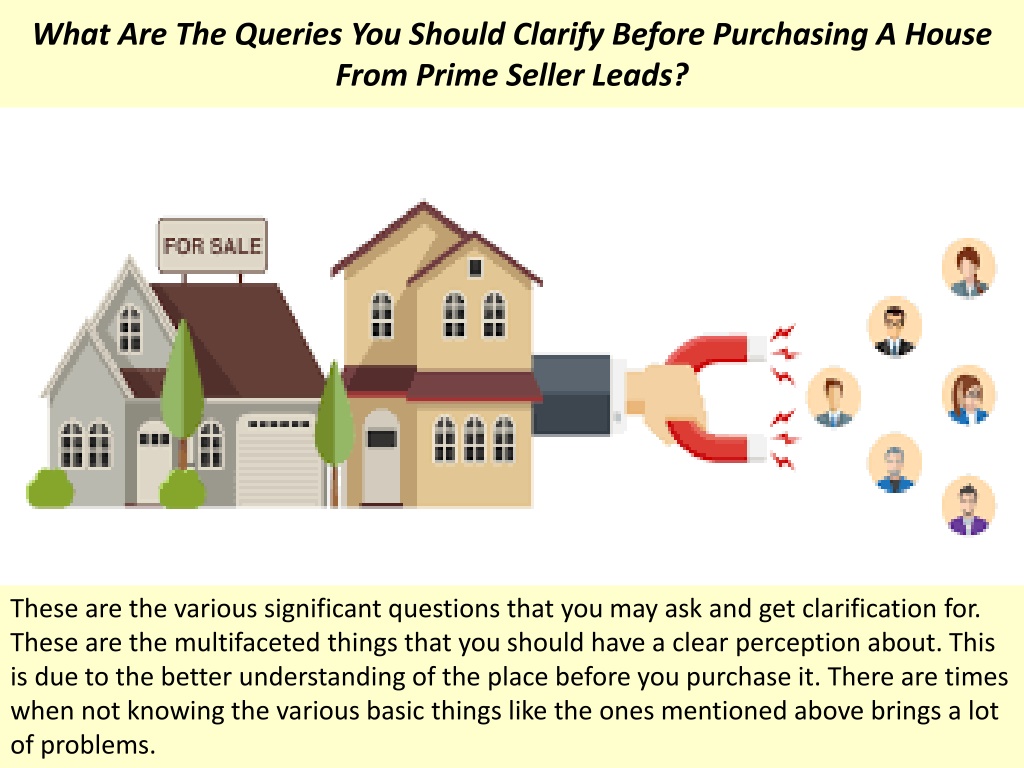 What Are The Queries You Should Clarify Before Purchasing A House From Prime Seller Leads?

FOR SALE

These are the various significant questions that you may ask and get clarification for. These are the multifaceted things that you should have a clear perception about. This is due to the better understanding of the place before you purchase it. There are times when not knowing the various basic things like the ones mentioned above brings a lot of problems.